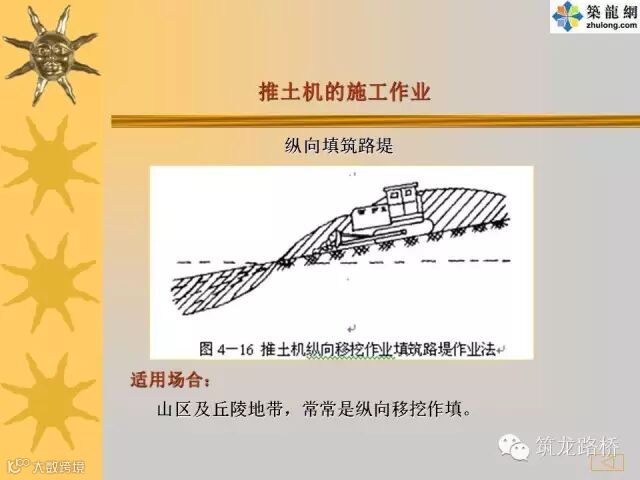 築龍網
zhulong.com

推土机的施工作业

纵向填筑路堤

图 4－16 推土机纵向移挖作业填筑路堤作业法

适用场合：

山区及丘陵地带，常常是纵向移挖作填。

筑龙路桥

大数跨境